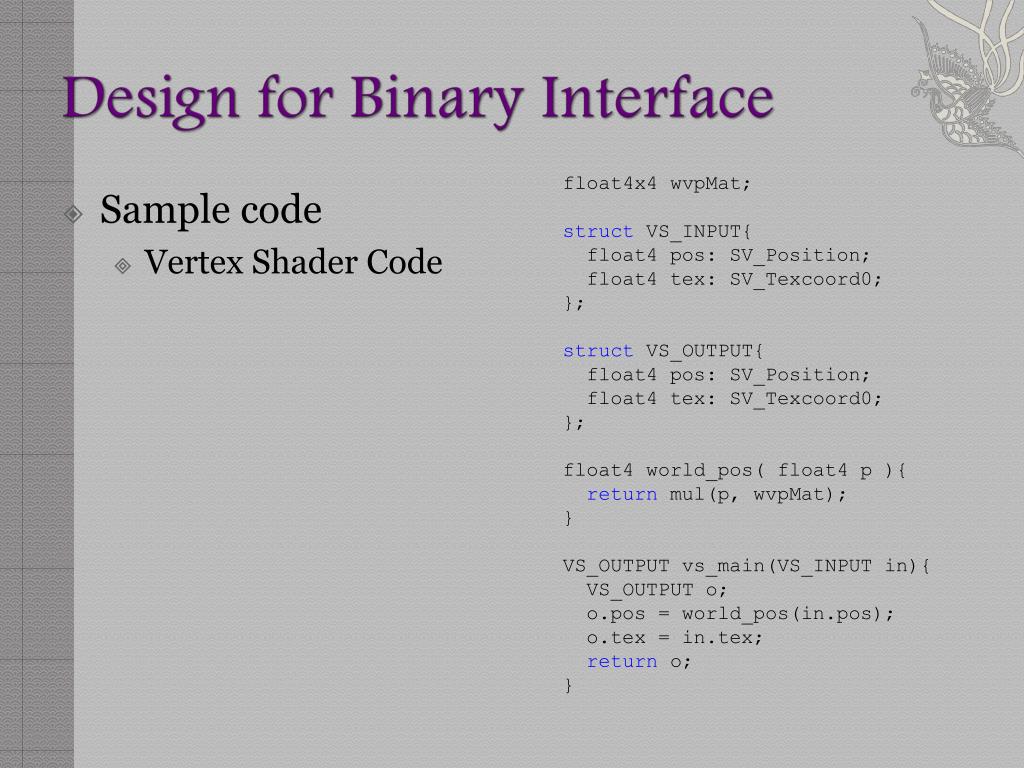 Design for Binary Interface

Sample code

Vertex Shader Code

float4x4 wvpMat;

struct VS_INPUT{
  float4 pos: SV_Position;
  float4 tex: SV_Texcoord0;
};

struct VS_OUTPUT{
  float4 pos: SV_Position;
  float4 tex: SV_Texcoord0;
};

float4 world_pos( float4 p ){
  return mul(p, wvpMat);
}

VS_OUTPUT vs_main(VS_INPUT in){
  VS_OUTPUT o;
  o.pos = world_pos(in.pos);
  o.tex = in.tex;
  return o;
}